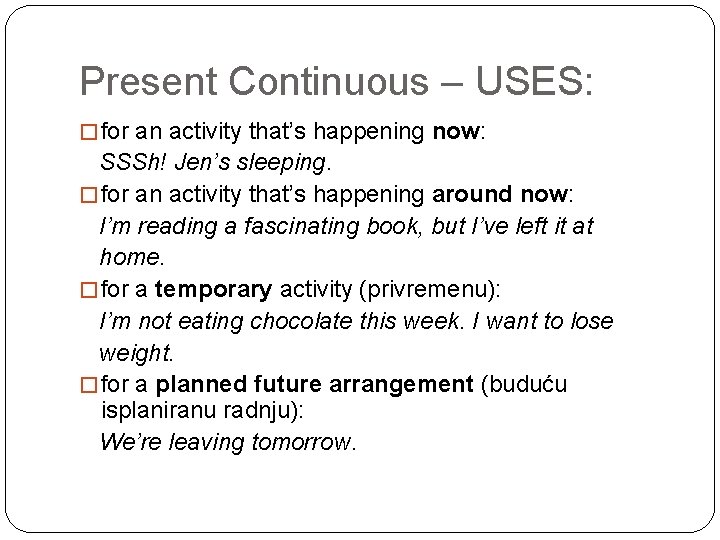 Present Continuous – USES:

□ for an activity that's happening now:
SSSh! Jen's sleeping.

□ for an activity that's happening around now:
I'm reading a fascinating book, but I've left it at home.

□ for a temporary activity (privremenu):
I'm not eating chocolate this week. I want to lose weight.

□ for a planned future arrangement (buduću isplaniranu radnju):
We're leaving tomorrow.